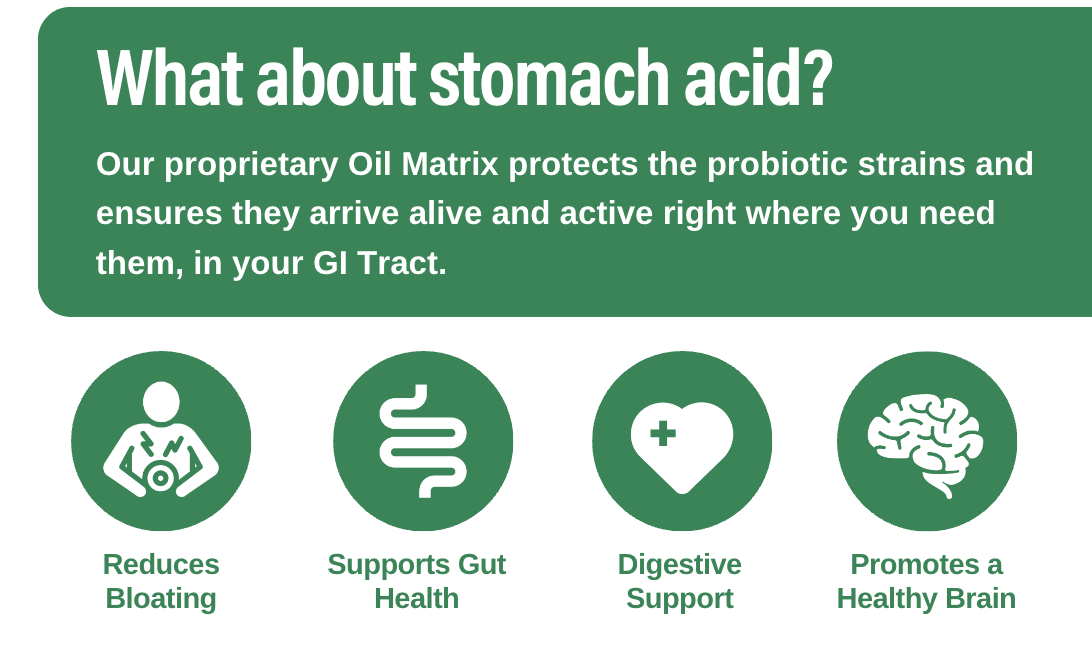 What about stomach acid?

Our proprietary Oil Matrix protects the probiotic strains and ensures they arrive alive and active right where you need them, in your GI Tract.

Reduces Bloating

Supports Gut Health

Digestive Support

Promotes a Healthy Brain